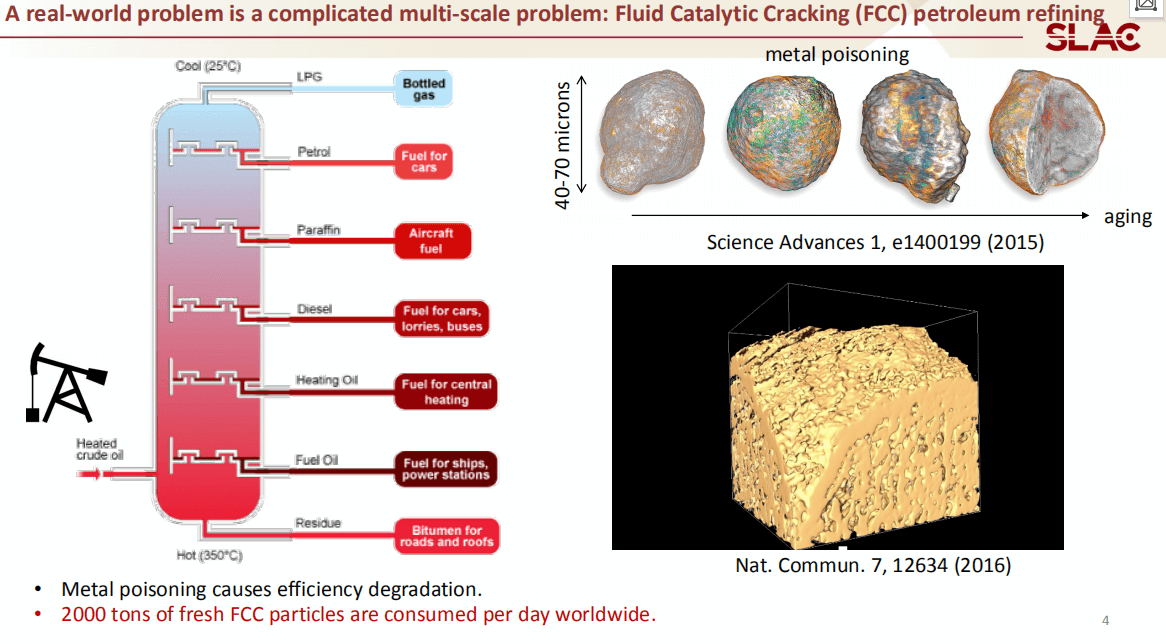 A real-world problem is a complicated multi-scale problem: Fluid Catalytic Cracking (FCC) petroleum refining

SLAC

Cool (25°C)

LPG

Bottled gas

Petrol

Fuel for cars

Paraffin

Aircraft fuel

Diesel

Fuel for cars, lorries, buses

Heating Oil

Fuel for central heating

Heated crude oil

Fuel Oil

Fuel for ships, power stations

Residue

Bitumen for roads and roofs

Hot (350°C)

metal poisoning

40-70 microns

aging

Science Advances 1, e1400199 (2015)

Nat. Commun. 7, 12634 (2016)

• Metal poisoning causes efficiency degradation.
• 2000 tons of fresh FCC particles are consumed per day worldwide.

4